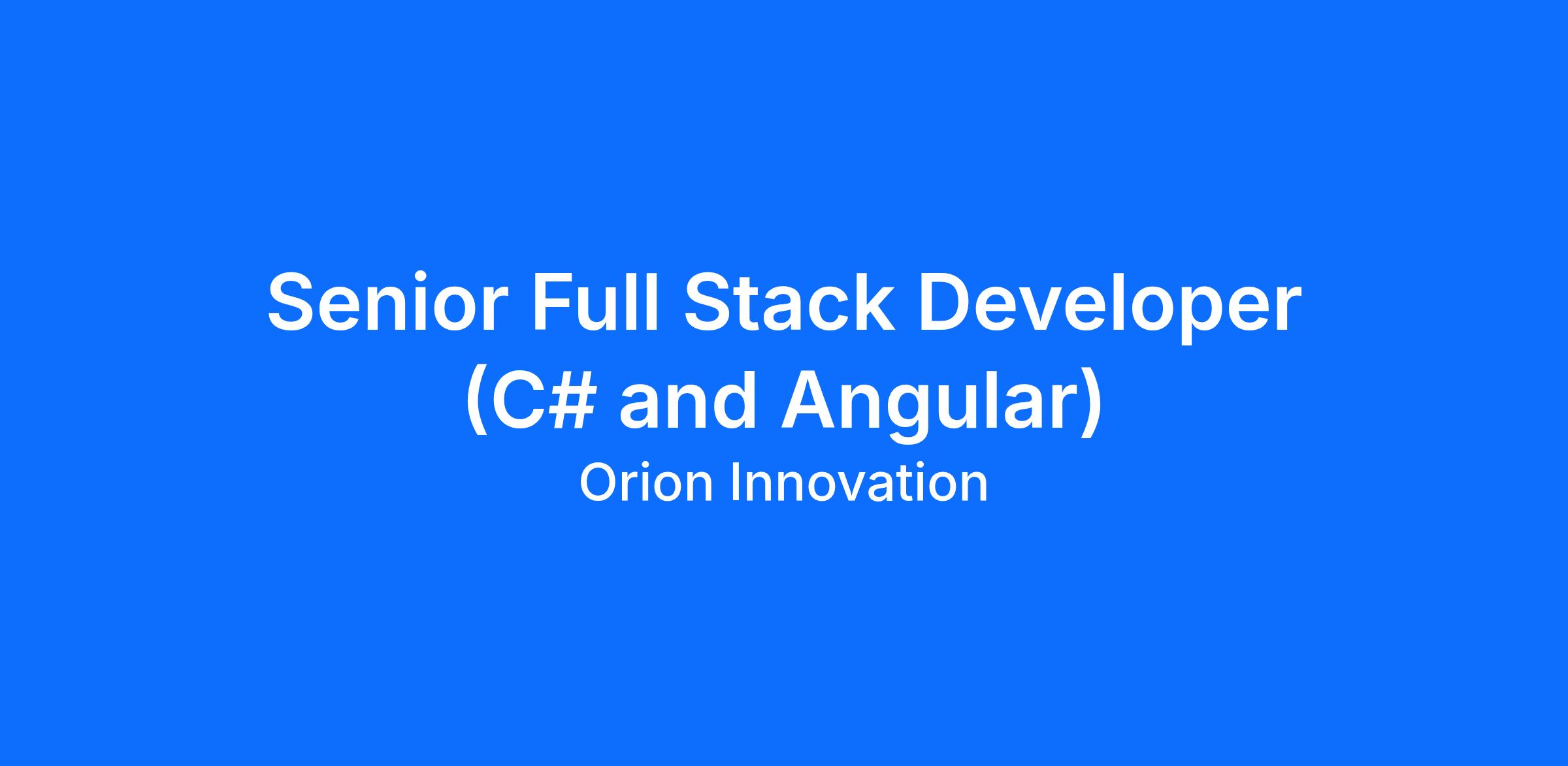 Senior Full Stack Developer (C# and Angular)

Orion Innovation